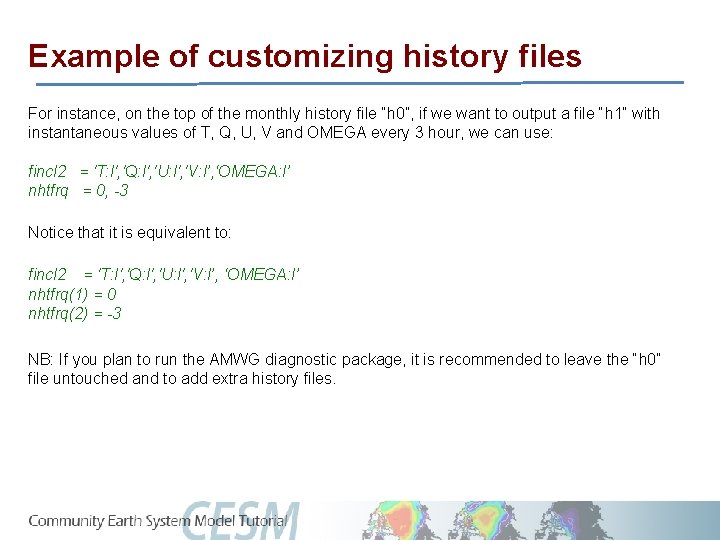 Example of customizing history files

For instance, on the top of the monthly history file "h0", if we want to output a file "h1" with instantaneous values of T, Q, U, V and OMEGA every 3 hour, we can use:

fincl2 = 'T:I','Q:I','U:I','V:I','OMEGA:I'
nhtfrq = 0, -3

Notice that it is equivalent to:

fincl2 = 'T:I','Q:I','U:I','V:I', 'OMEGA:I'
nhtfrq(1) = 0
nhtfrq(2) = -3

NB: If you plan to run the AMWG diagnostic package, it is recommended to leave the "h0" file untouched and to add extra history files.

Community Earth System Model Tutorial CESM